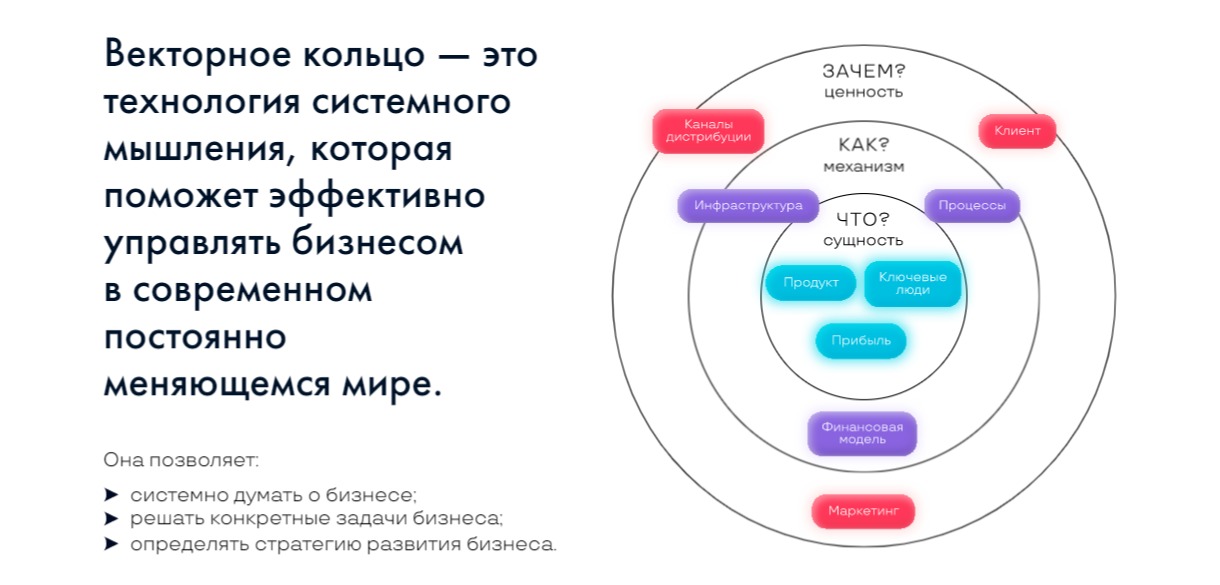 Векторное кольцо — это технология системного мышления, которая поможет эффективно управлять бизнесом в современном постоянно меняющемся мире.

Она позволяет:

➤ системно думать о бизнесе;
➤ решать конкретные задачи бизнеса;
➤ определять стратегию развития бизнеса.

ЗАЧЕМ?
ценность

Каналы дистрибуции

Клиент

КАК?
механизм

Инфраструктура

Процессы

ЧТО?
сущность

Продукт

Ключевые люди

Прибыль

Финансовая модель

Маркетинг